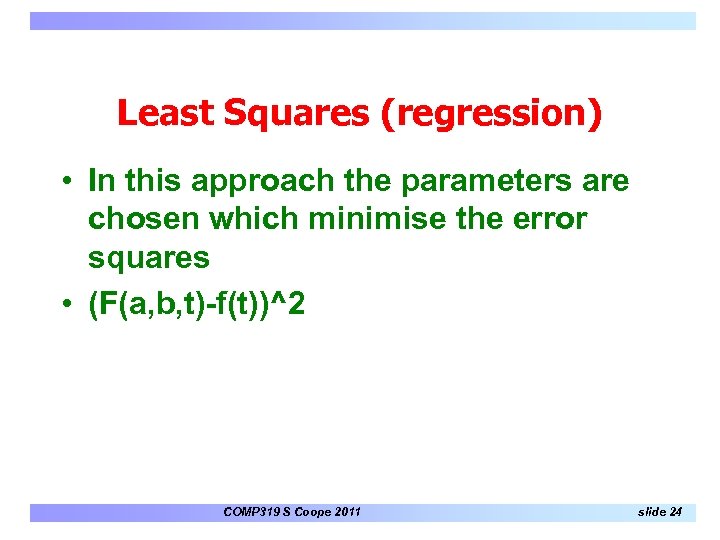 Least Squares (regression)

• In this approach the parameters are chosen which minimise the error squares

• (F(a,b,t)-f(t))^2

COMP319 S Coope 2011

slide 24